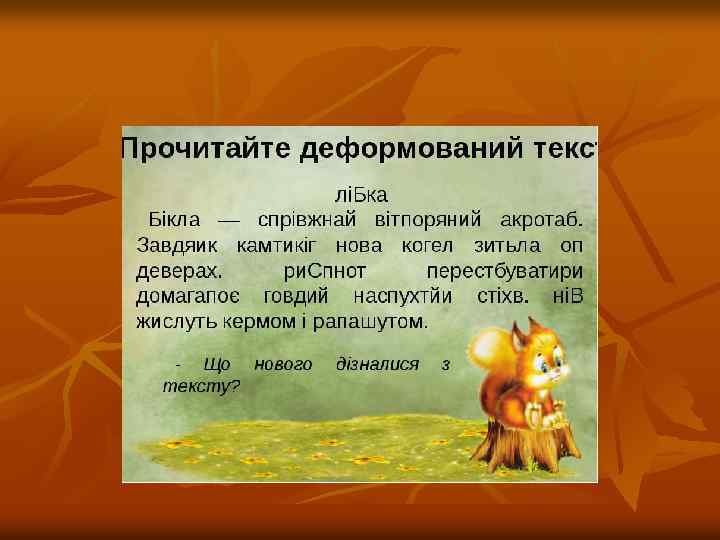 Прочитайте деформований текст

ліБка

Бікла — спрівжнай вітпоряний акротаб. Завдяик камтикіг нова когел зитьла оп деверах. риСпнот перестбуватири домагапоє говдий наспухтйи стіхв. ніВ жислуть кермом і рапашутом.

- Що нового дізналися з тексту?